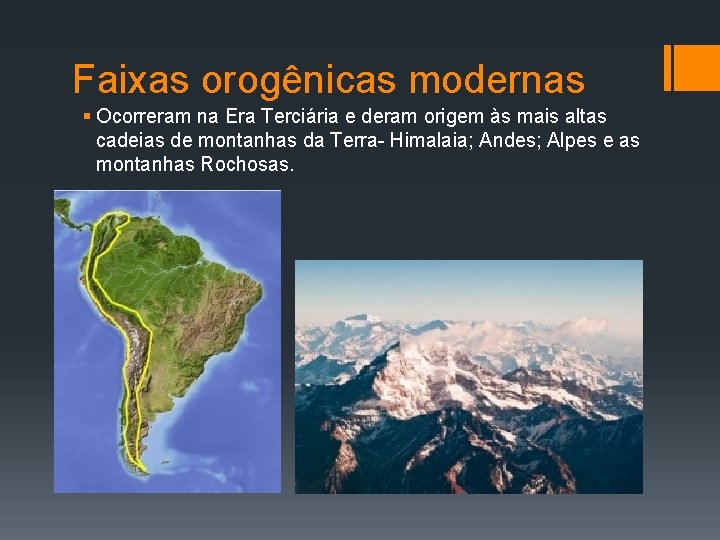 Faixas orogênicas modernas

▪ Ocorreram na Era Terciária e deram origem às mais altas cadeias de montanhas da Terra- Himalaia; Andes; Alpes e as montanhas Rochosas.